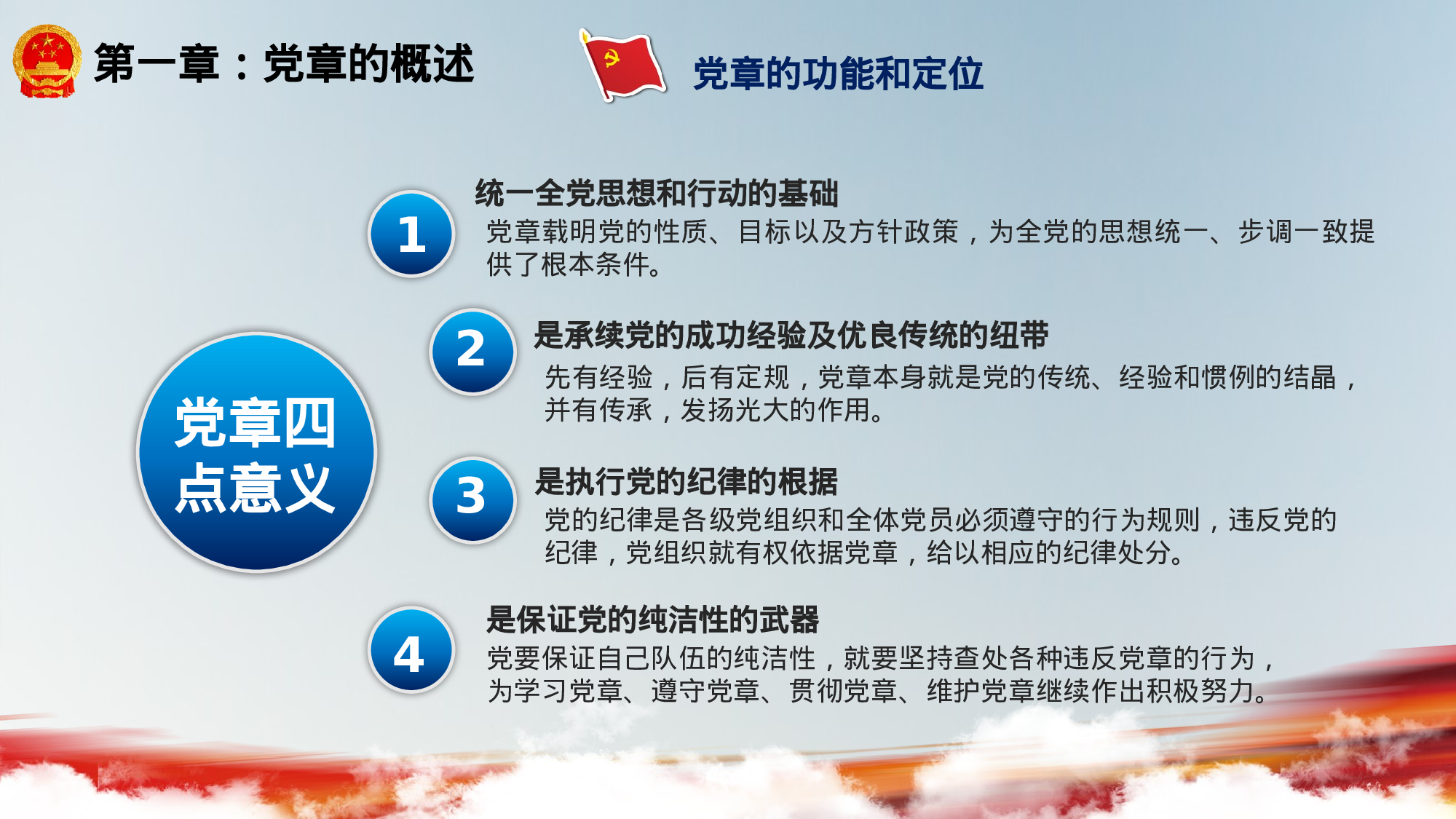 第一章：党章的概述

党章的功能和定位

党章四点意义

1
统一全党思想和行动的基础
党章载明党的性质、目标以及方针政策，为全党的思想统一、步调一致提供了根本条件。

2
是承续党的成功经验及优良传统的纽带
先有经验，后有定规，党章本身就是党的传统、经验和惯例的结晶，并有传承，发扬光大的作用。

3
是执行党的纪律的根据
党的纪律是各级党组织和全体党员必须遵守的行为规则，违反党的纪律，党组织就有权依据党章，给以相应的纪律处分。

4
是保证党的纯洁性的武器
党要保证自己队伍的纯洁性，就要坚持查处各种违反党章的行为，为学习党章、遵守党章、贯彻党章、维护党章继续作出积极努力。